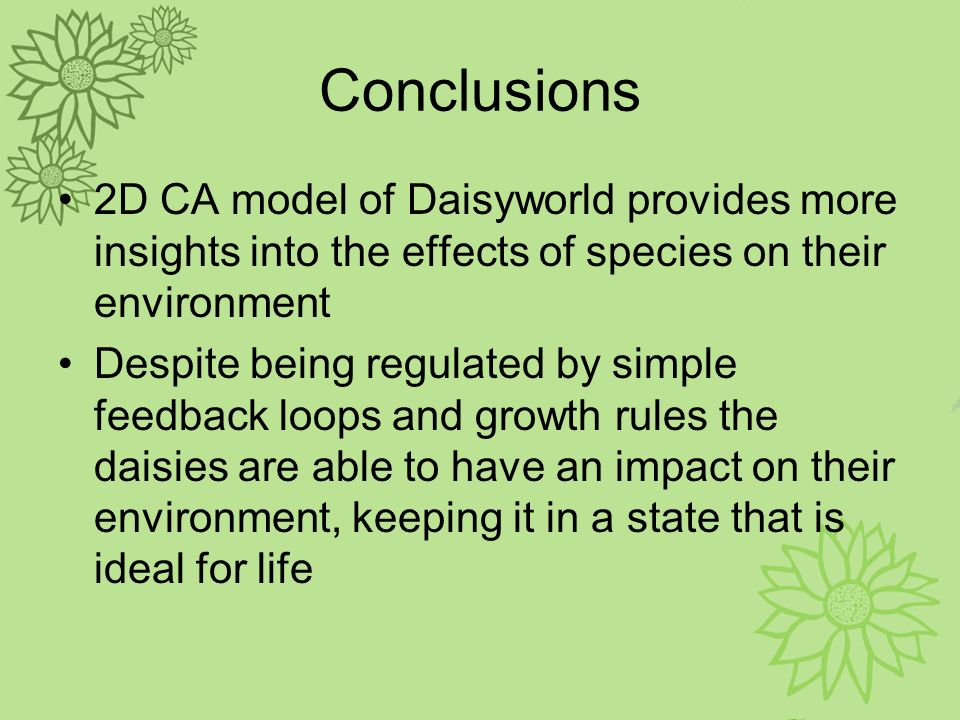 Conclusions

• 2D CA model of Daisyworld provides more insights into the effects of species on their environment

• Despite being regulated by simple feedback loops and growth rules the daisies are able to have an impact on their environment, keeping it in a state that is ideal for life